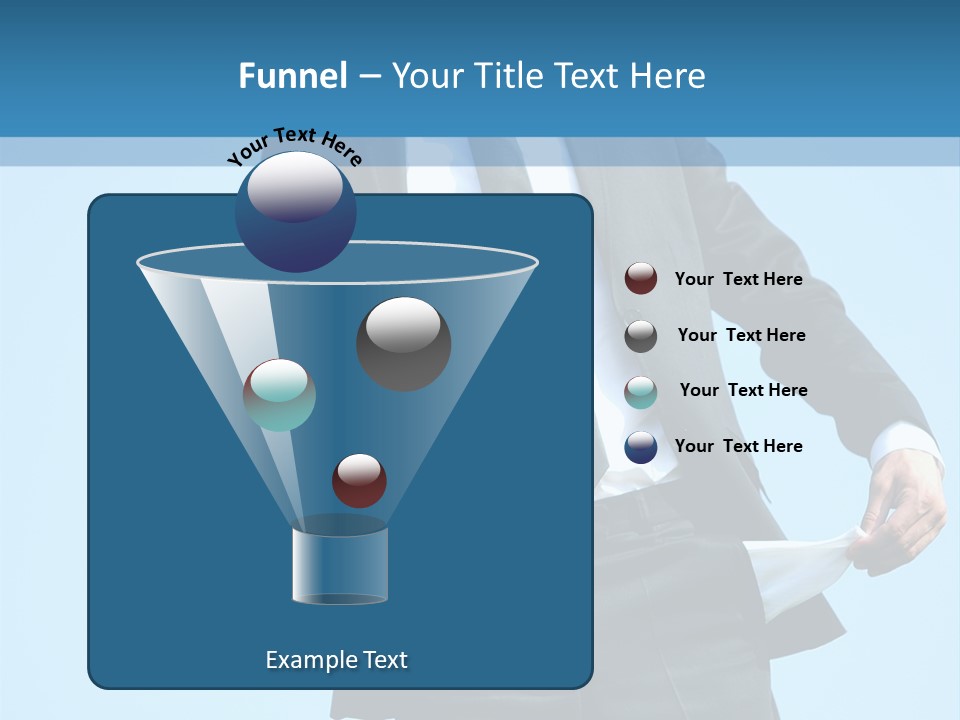 Funnel – Your Title Text Here

Your Text Here

Your Text Here

Your Text Here

Your Text Here

Your Text Here

Example Text